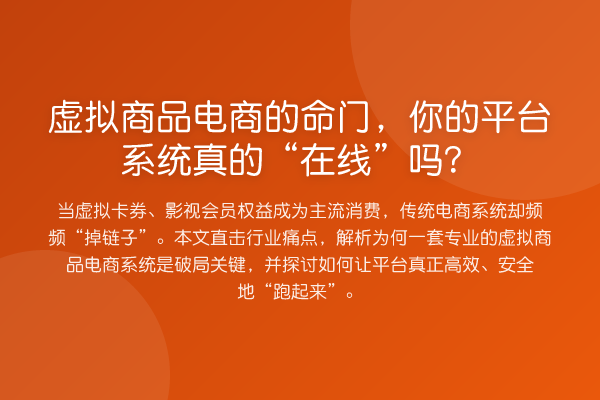 虚拟商品电商的命门，你的平台系统真的“在线”吗?

当虚拟卡券、影视会员权益成为主流消费，传统电商系统却频频“掉链子”。本文直击行业痛点，解析为何一套专业的虚拟商品电商系统是破局关键，并探讨如何让平台真正高效、安全地“跑起来”。